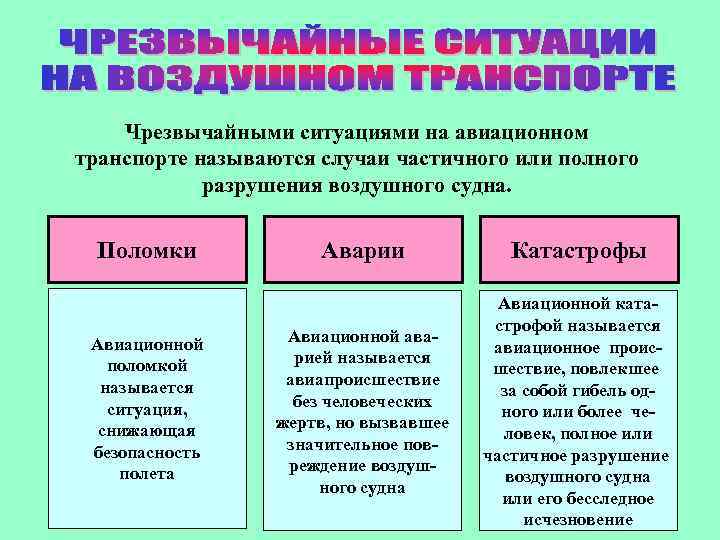 ЧРЕЗВЫЧАЙНЫЕ СИТУАЦИИ НА ВОЗДУШНОМ ТРАНСПОРТЕ

Чрезвычайными ситуациями на авиационном транспорте называются случаи частичного или полного разрушения воздушного судна.

Поломки

Авиационной поломкой называется ситуация, снижающая безопасность полета

Аварии

Авиационной аварией называется авиапроисшествие без человеческих жертв, но вызвавшее значительное повреждение воздушного судна

Катастрофы

Авиационной катастрофой называется авиационное происшествие, повлекшее за собой гибель одного или более человек, полное или частичное разрушение воздушного судна или его бесследное исчезновение